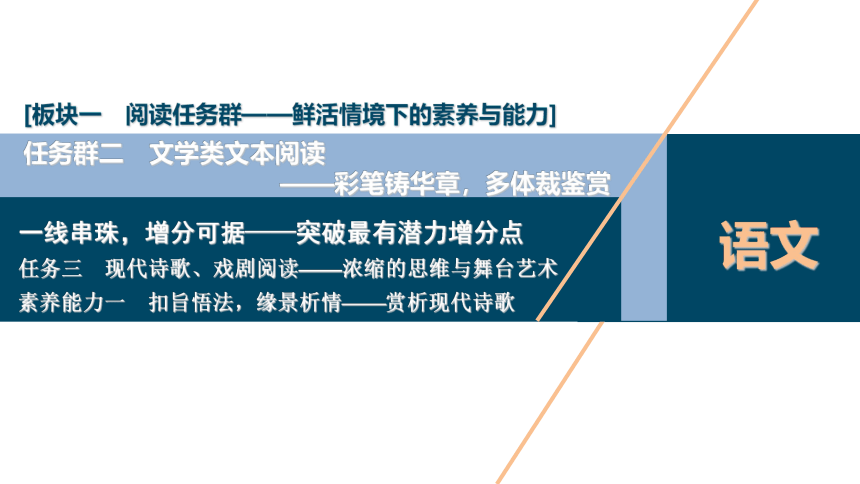 [板块一　阅读任务群——鲜活情境下的素养与能力]

任务群二　文学类文本阅读

——彩笔铸华章，多体裁鉴赏

一线串珠，增分可据——突破最有潜力增分点

任务三　现代诗歌、戏剧阅读——浓缩的思维与舞台艺术

素养能力一　扣旨悟法，缘景析情——赏析现代诗歌

语文